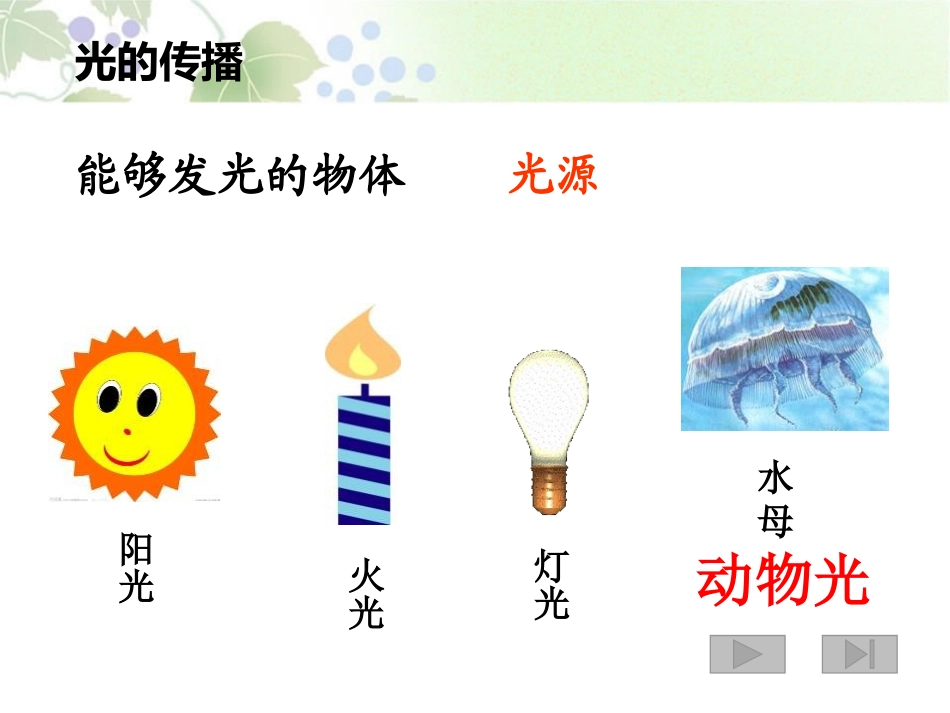 光的传播

能够发光的物体　光源

阳光

火光

灯光

水母

动物光